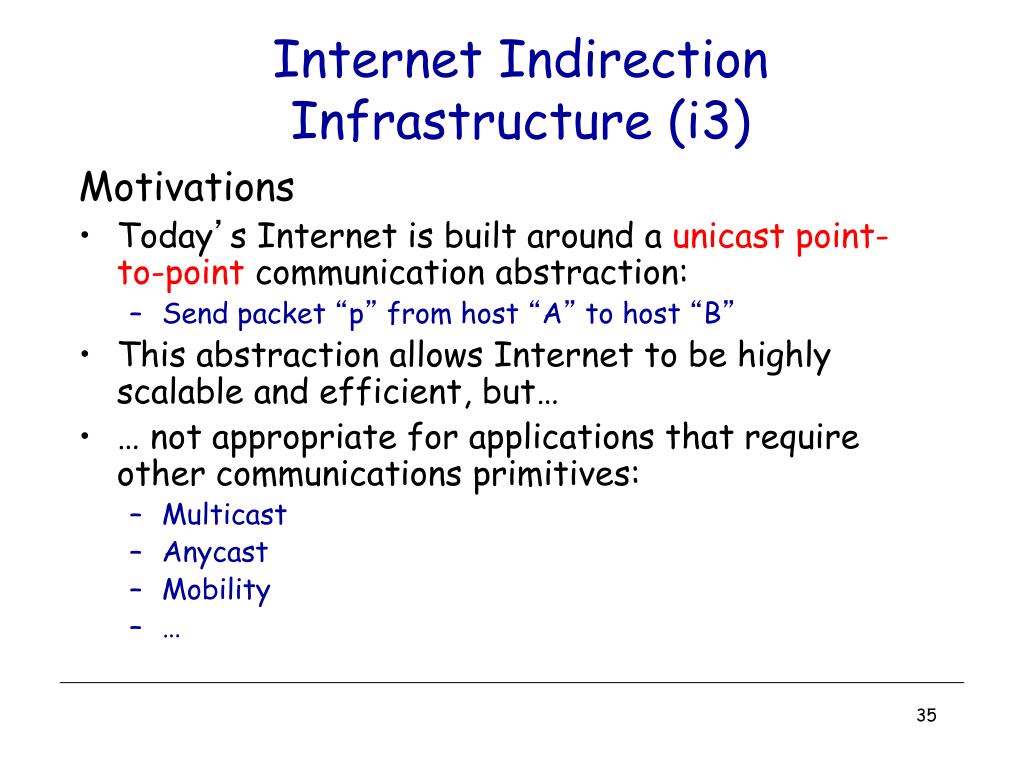 Internet Indirection Infrastructure (i3)

Motivations

• Today's Internet is built around a unicast point-to-point communication abstraction:
  – Send packet "p" from host "A" to host "B"
• This abstraction allows Internet to be highly scalable and efficient, but…
• … not appropriate for applications that require other communications primitives:
  – Multicast
  – Anycast
  – Mobility
  – …

35